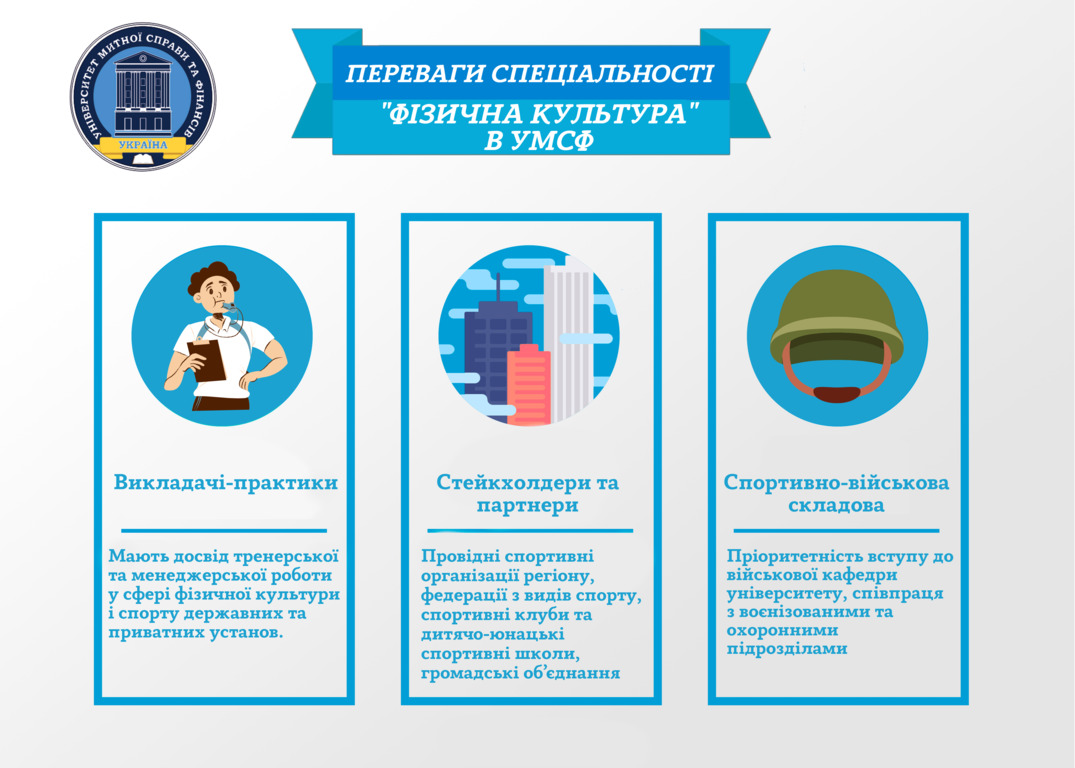 УНІВЕРСИТЕТ МИТНОЇ СПРАВИ ТА ФІНАНСІВ
УКРАЇНА

ПЕРЕВАГИ СПЕЦІАЛЬНОСТІ "ФІЗИЧНА КУЛЬТУРА" В УМСФ

Викладачі-практики

Мають досвід тренерської та менеджерської роботи у сфері фізичної культури і спорту державних та приватних установ.

Стейкхолдери та партнери

Провідні спортивні організації регіону, федерації з видів спорту, спортивні клуби та дитячо-юнацькі спортивні школи, громадські об'єднання

Спортивно-військова складова

Пріоритетність вступу до військової кафедри університету, співпраця з воєнізованими та охоронними підрозділами